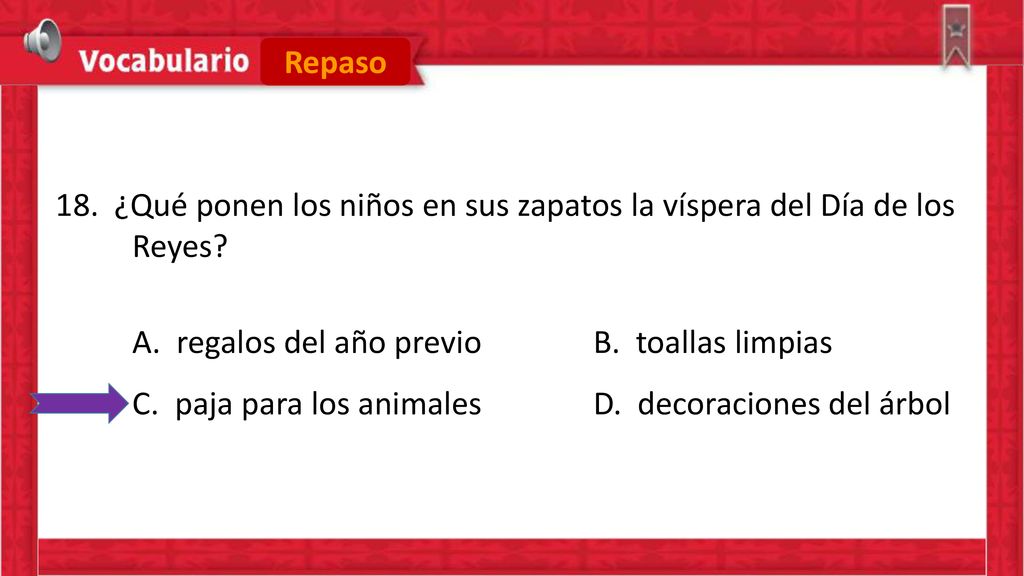 Vocabulario Repaso

18. ¿Qué ponen los niños en sus zapatos la víspera del Día de los Reyes?

A. regalos del año previo
B. toallas limpias
C. paja para los animales
D. decoraciones del árbol